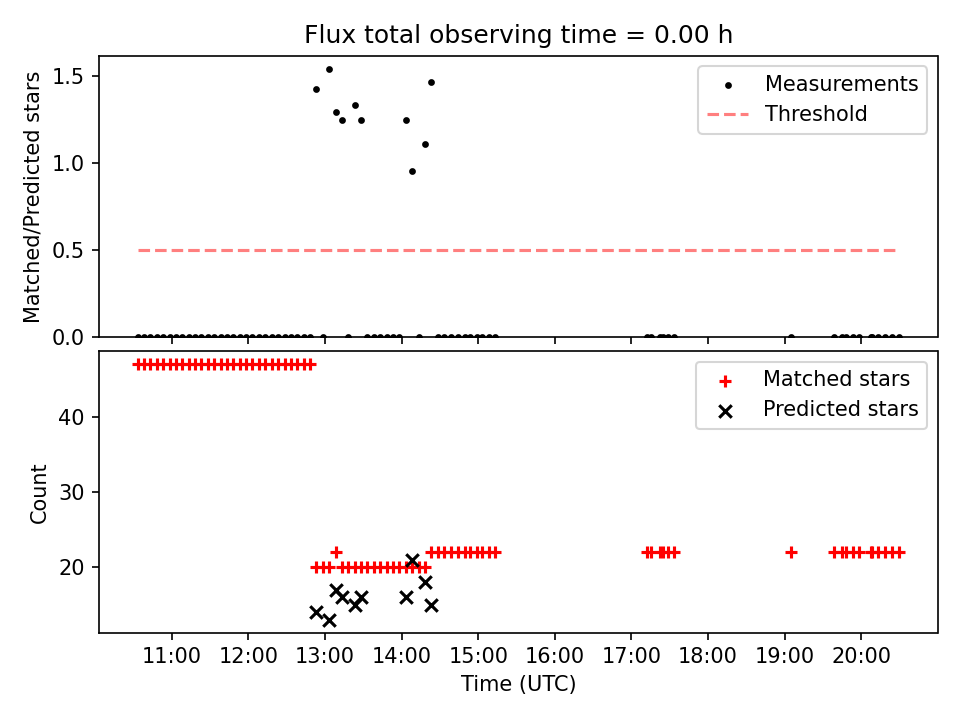 Flux total observing time = 0.00 h

Matched/Predicted stars

1.5
1.0
0.5
0.0

Measurements
Threshold

Count

40
30
20

Matched stars
Predicted stars

11:00 12:00 13:00 14:00 15:00 16:00 17:00 18:00 19:00 20:00

Time (UTC)